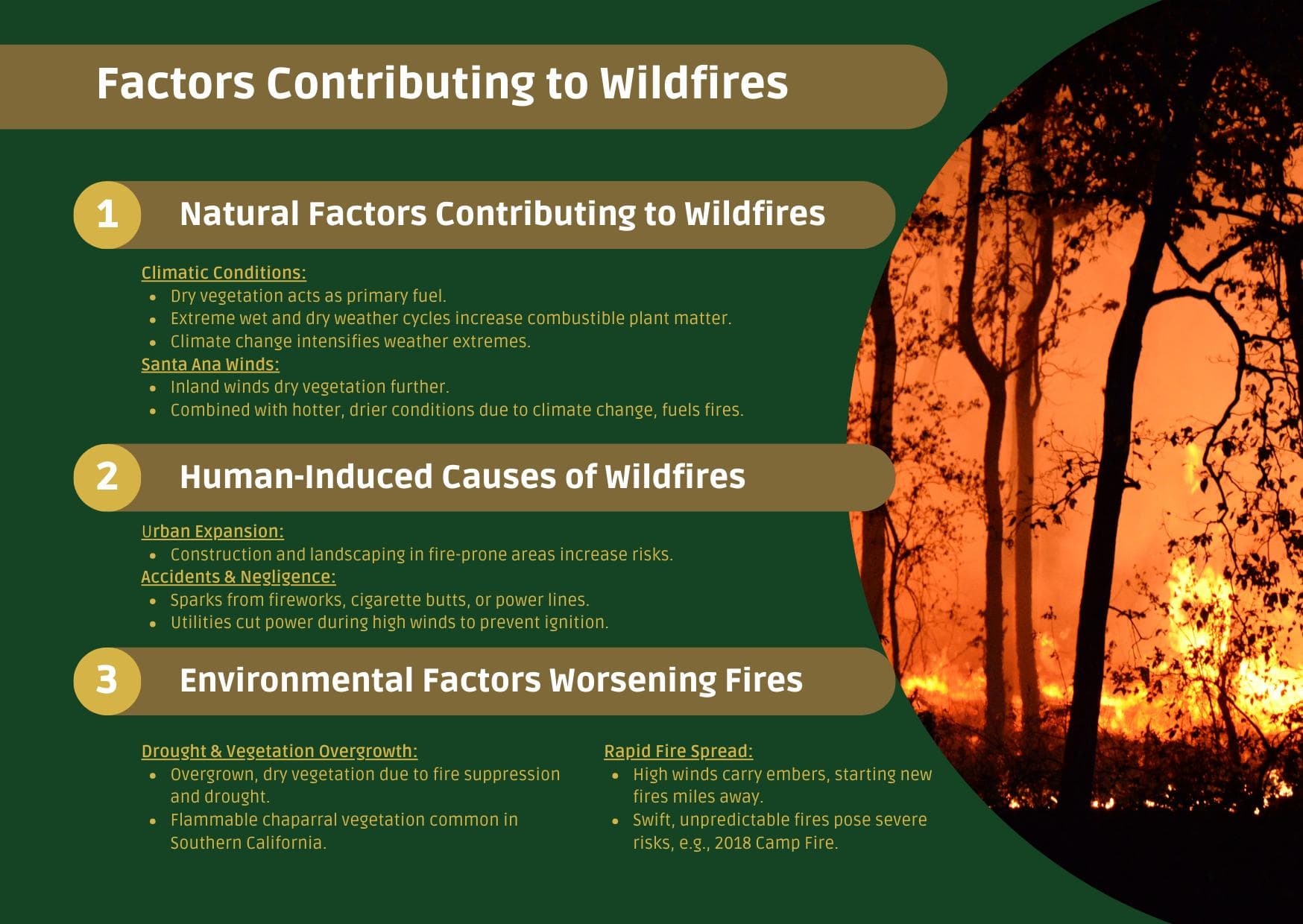 Factors Contributing to Wildfires

1 Natural Factors Contributing to Wildfires

Climatic Conditions:
- Dry vegetation acts as primary fuel.
- Extreme wet and dry weather cycles increase combustible plant matter.
- Climate change intensifies weather extremes.

Santa Ana Winds:
- Inland winds dry vegetation further.
- Combined with hotter, drier conditions due to climate change, fuels fires.

2 Human-Induced Causes of Wildfires

Urban Expansion:
- Construction and landscaping in fire-prone areas increase risks.

Accidents & Negligence:
- Sparks from fireworks, cigarette butts, or power lines.
- Utilities cut power during high winds to prevent ignition.

3 Environmental Factors Worsening Fires

Drought & Vegetation Overgrowth:
- Overgrown, dry vegetation due to fire suppression and drought.
- Flammable chaparral vegetation common in Southern California.

Rapid Fire Spread:
- High winds carry embers, starting new fires miles away.
- Swift, unpredictable fires pose severe risks, e.g., 2018 Camp Fire.